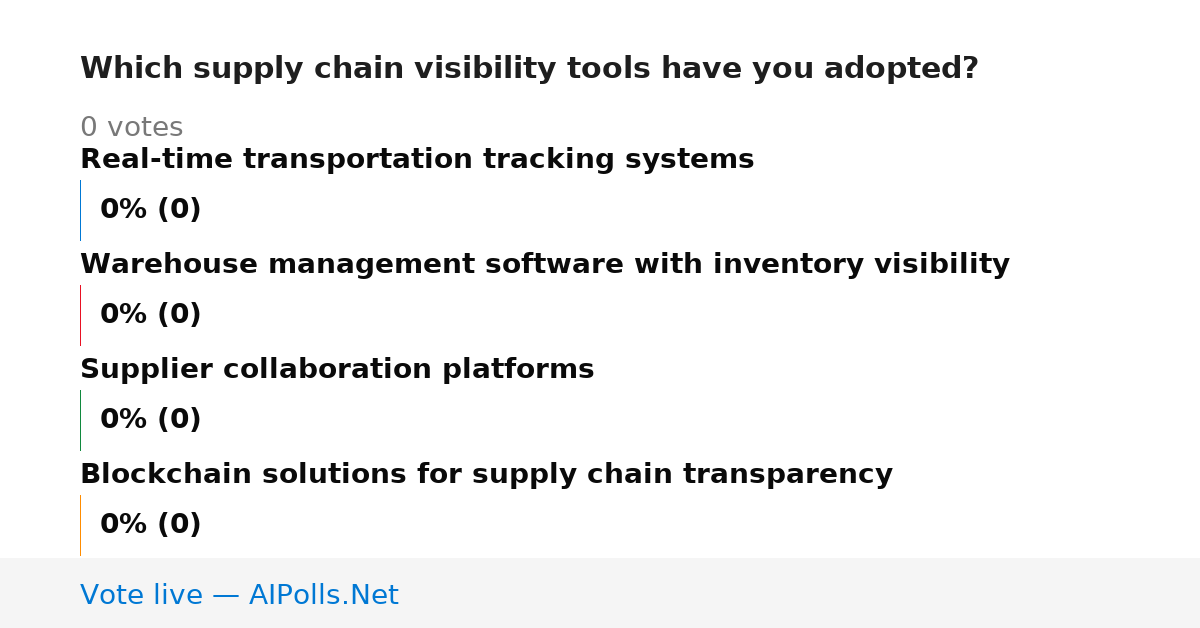 Which supply chain visibility tools have you adopted?

0 votes

Real-time transportation tracking systems

0% (0)

Warehouse management software with inventory visibility

0% (0)

Supplier collaboration platforms

0% (0)

Blockchain solutions for supply chain transparency

0% (0)

Vote live — AIPolls.Net